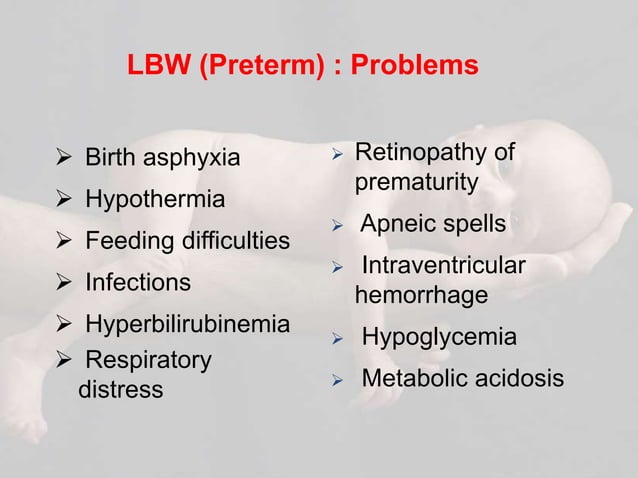 LBW (Preterm) : Problems

➢ Birth asphyxia
➢ Hypothermia
➢ Feeding difficulties
➢ Infections
➢ Hyperbilirubinemia
➢ Respiratory distress

➢ Retinopathy of prematurity
➢ Apneic spells
➢ Intraventricular hemorrhage
➢ Hypoglycemia
➢ Metabolic acidosis